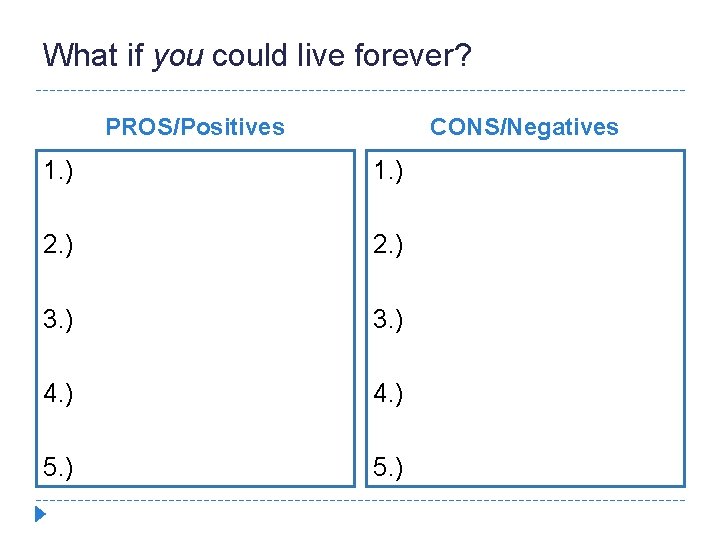 What if you could live forever?

PROS/Positives

1.)

2.)

3.)

4.)

5.)

CONS/Negatives

1.)

2.)

3.)

4.)

5.)